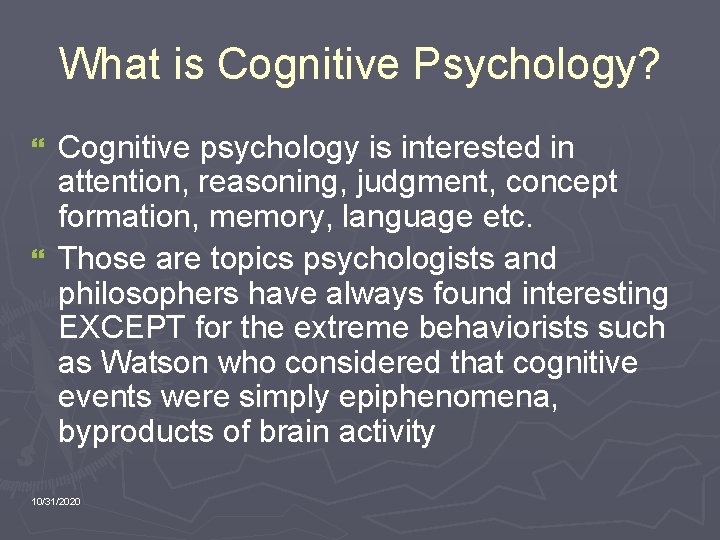 What is Cognitive Psychology?

Cognitive psychology is interested in attention, reasoning, judgment, concept formation, memory, language etc.

Those are topics psychologists and philosophers have always found interesting EXCEPT for the extreme behaviorists such as Watson who considered that cognitive events were simply epiphenomena, byproducts of brain activity

10/31/2020